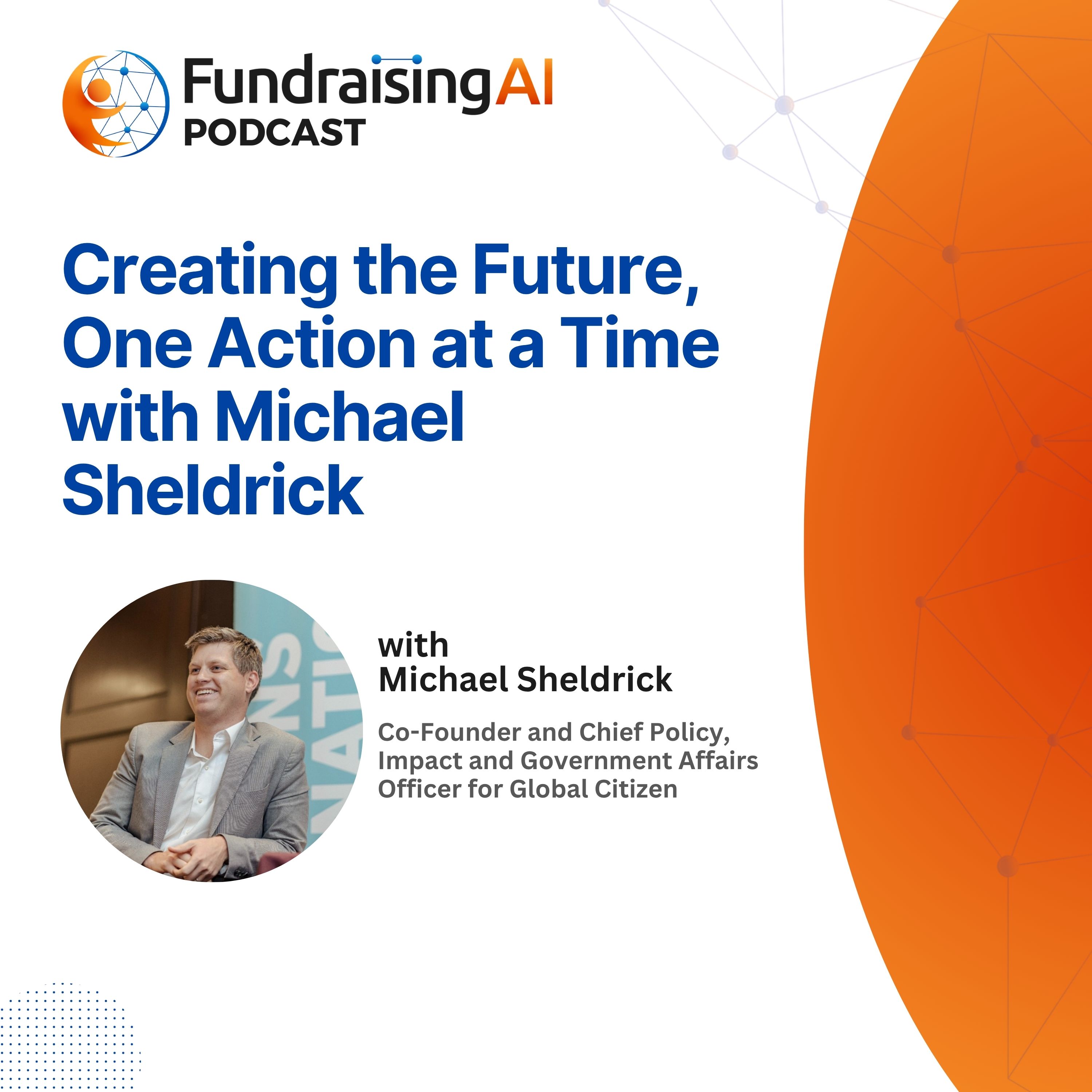 FundraisingAI
PODCAST

Creating the Future, One Action at a Time with Michael Sheldrick

with
Michael Sheldrick

Co-Founder and Chief Policy, Impact and Government Affairs Officer for Global Citizen